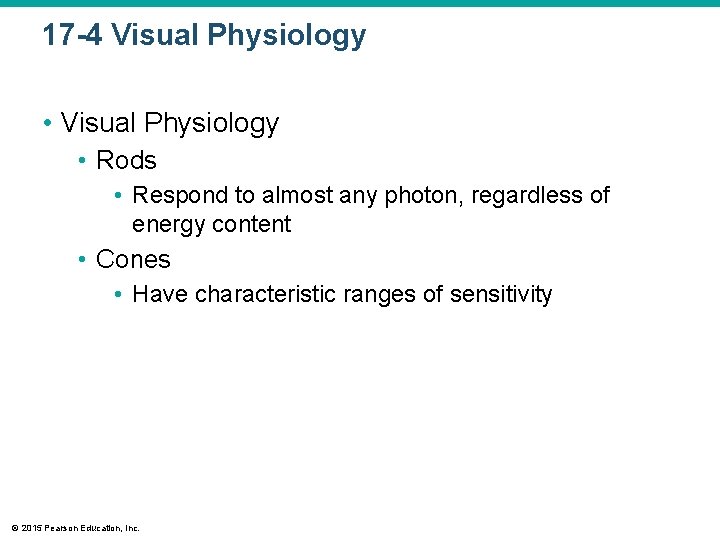 17-4 Visual Physiology

• Visual Physiology
• Rods
• Respond to almost any photon, regardless of energy content
• Cones
• Have characteristic ranges of sensitivity

© 2015 Pearson Education, Inc.